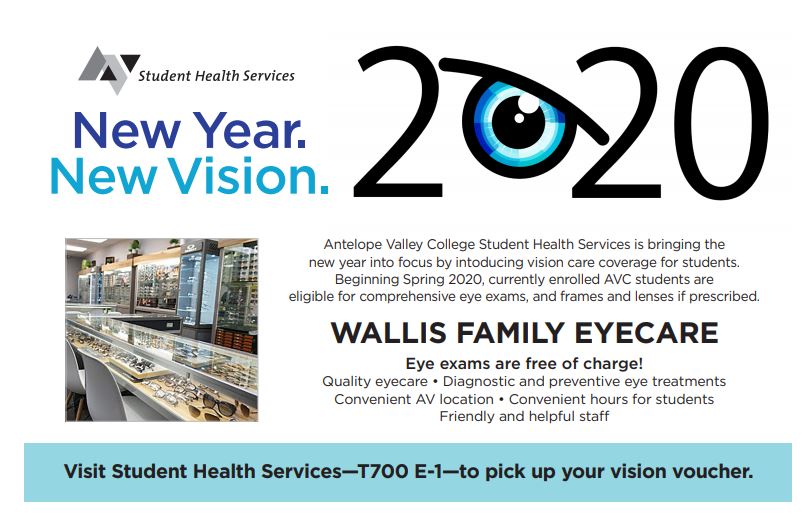 Student Health Services

New Year.
New Vision.

2020

Antelope Valley College Student Health Services is bringing the new year into focus by intoducing vision care coverage for students. Beginning Spring 2020, currently enrolled AVC students are eligible for comprehensive eye exams, and frames and lenses if prescribed.

WALLIS FAMILY EYECARE

Eye exams are free of charge!
Quality eyecare • Diagnostic and preventive eye treatments
Convenient AV location • Convenient hours for students
Friendly and helpful staff

Visit Student Health Services—T700 E-1—to pick up your vision voucher.